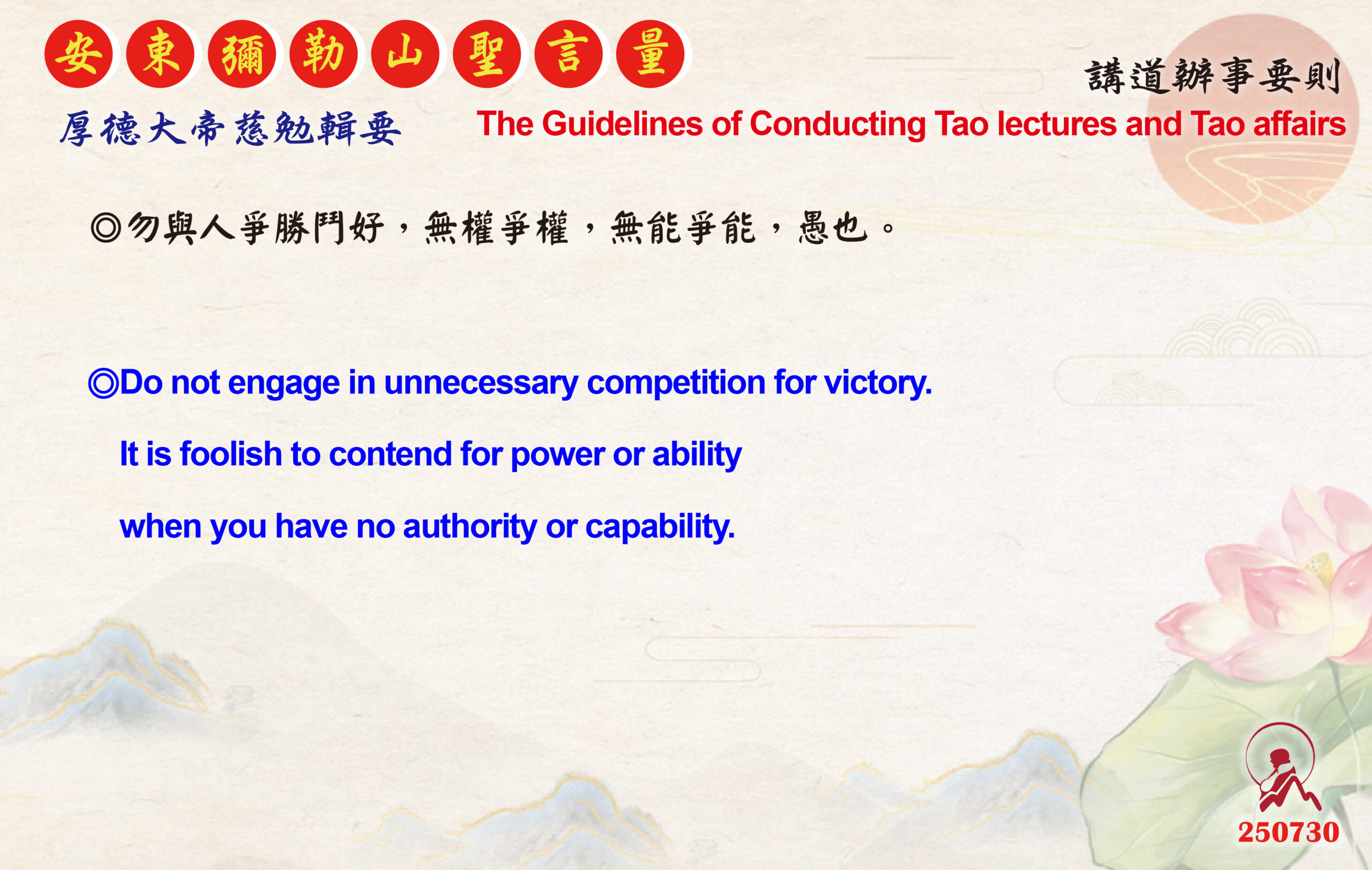 安東彌勒山聖言量

講道辦事要則

厚德大帝慈勉輯要

The Guidelines of Conducting Tao lectures and Tao affairs

◎勿與人爭勝鬥好，無權爭權，無能爭能，愚也。

◎Do not engage in unnecessary competition for victory.

It is foolish to contend for power or ability

when you have no authority or capability.

250730